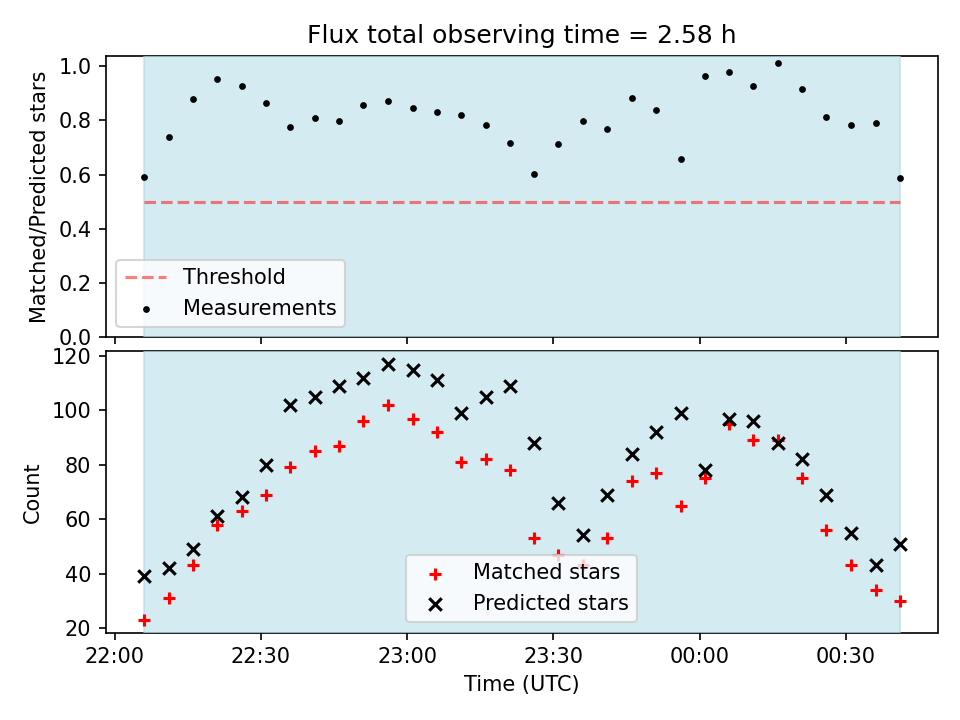 Flux total observing time = 2.58 h

Matched/Predicted stars

1.0
0.8
0.6
0.4
0.2
0.0

Threshold
Measurements

Count

120
100
80
60
40
20

Matched stars
Predicted stars

22:00 22:30 23:00 23:30 00:00 00:30

Time (UTC)